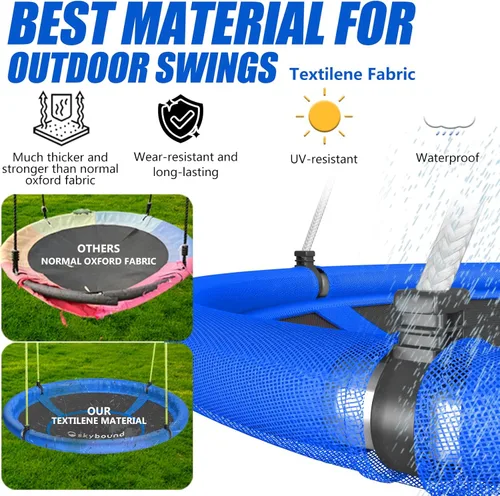 BEST MATERIAL FOR OUTDOOR SWINGS

Textilene Fabric

Much thicker and stronger than normal oxford fabric

Wear-resistant and long-lasting

UV-resistant

Waterproof

OTHERS
NORMAL OXFORD FABRIC

OUR
TEXTILENE MATERIAL

skybound